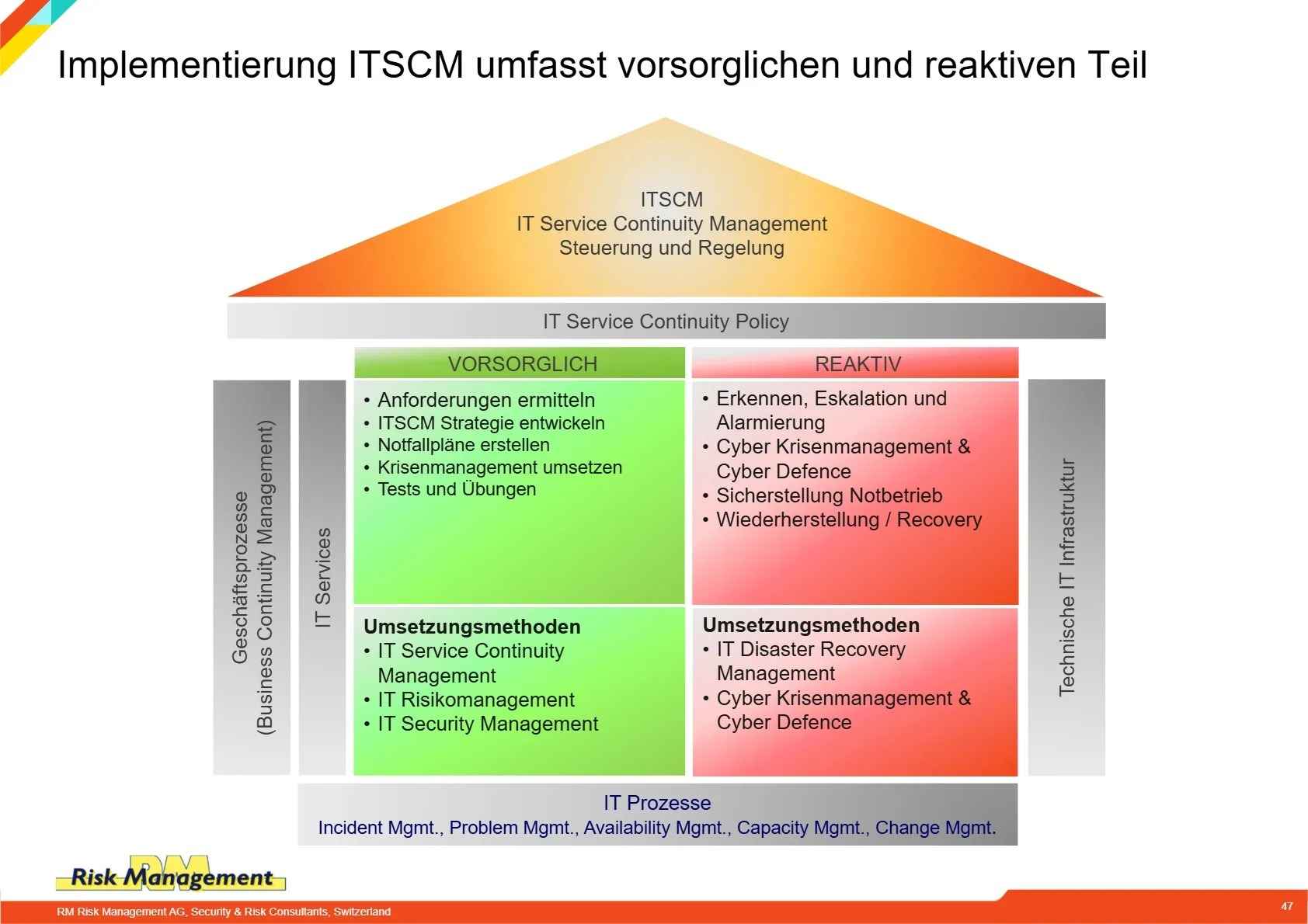 Implementierung ITSCM umfasst vorsorglichen und reaktiven Teil

ITSCM
IT Service Continuity Management
Steuerung und Regelung

IT Service Continuity Policy

Geschäftsprozesse
(Business Continuity Management)

IT Services

VORSORGLICH

• Anforderungen ermitteln
• ITSCM Strategie entwickeln
• Notfallpläne erstellen
• Krisenmanagement umsetzen
• Tests und Übungen

Umsetzungsmethoden
• IT Service Continuity Management
• IT Risikomanagement
• IT Security Management

REAKTIV

• Erkennen, Eskalation und Alarmierung
• Cyber Krisenmanagement & Cyber Defence
• Sicherstellung Notbetrieb
• Wiederherstellung / Recovery

Umsetzungsmethoden
• IT Disaster Recovery Management
• Cyber Krisenmanagement & Cyber Defence

Technische IT Infrastruktur

IT Prozesse
Incident Mgmt., Problem Mgmt., Availability Mgmt., Capacity Mgmt., Change Mgmt.

RM Risk Management

RM Risk Management AG, Security & Risk Consultants, Switzerland

47